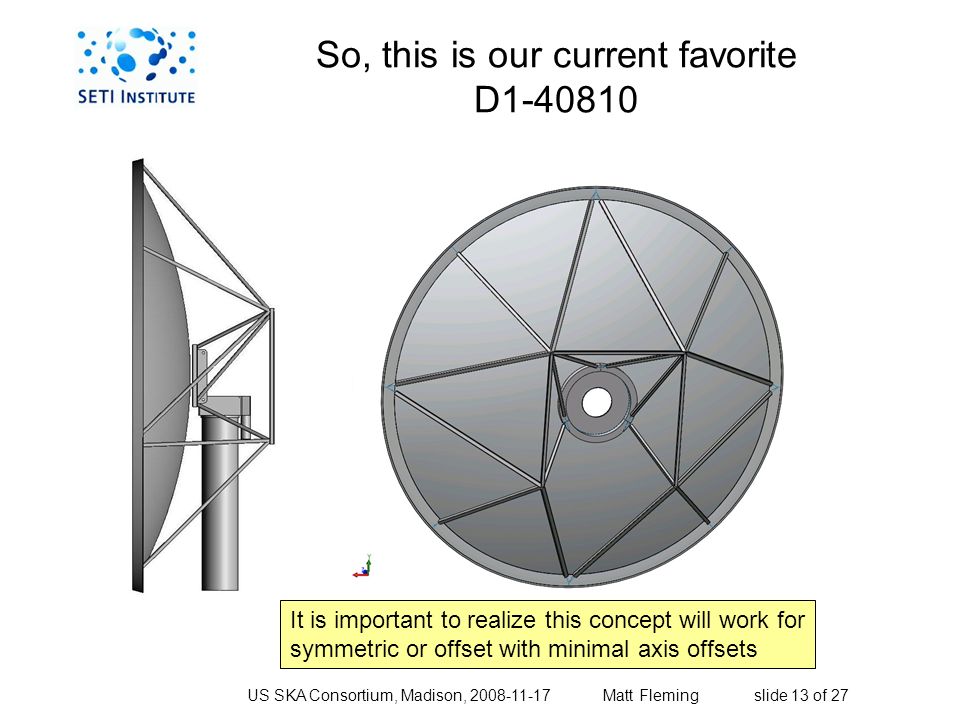 SETI INSTITUTE

So, this is our current favorite
D1-40810

It is important to realize this concept will work for symmetric or offset with minimal axis offsets

US SKA Consortium, Madison, 2008-11-17 Matt Fleming slide 13 of 27